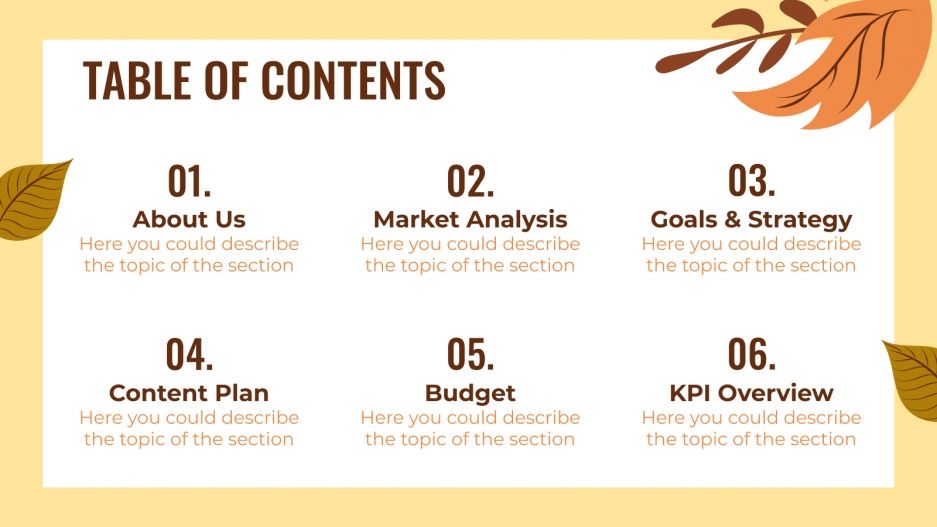 TABLE OF CONTENTS

01.
About Us
Here you could describe the topic of the section

02.
Market Analysis
Here you could describe the topic of the section

03.
Goals & Strategy
Here you could describe the topic of the section

04.
Content Plan
Here you could describe the topic of the section

05.
Budget
Here you could describe the topic of the section

06.
KPI Overview
Here you could describe the topic of the section